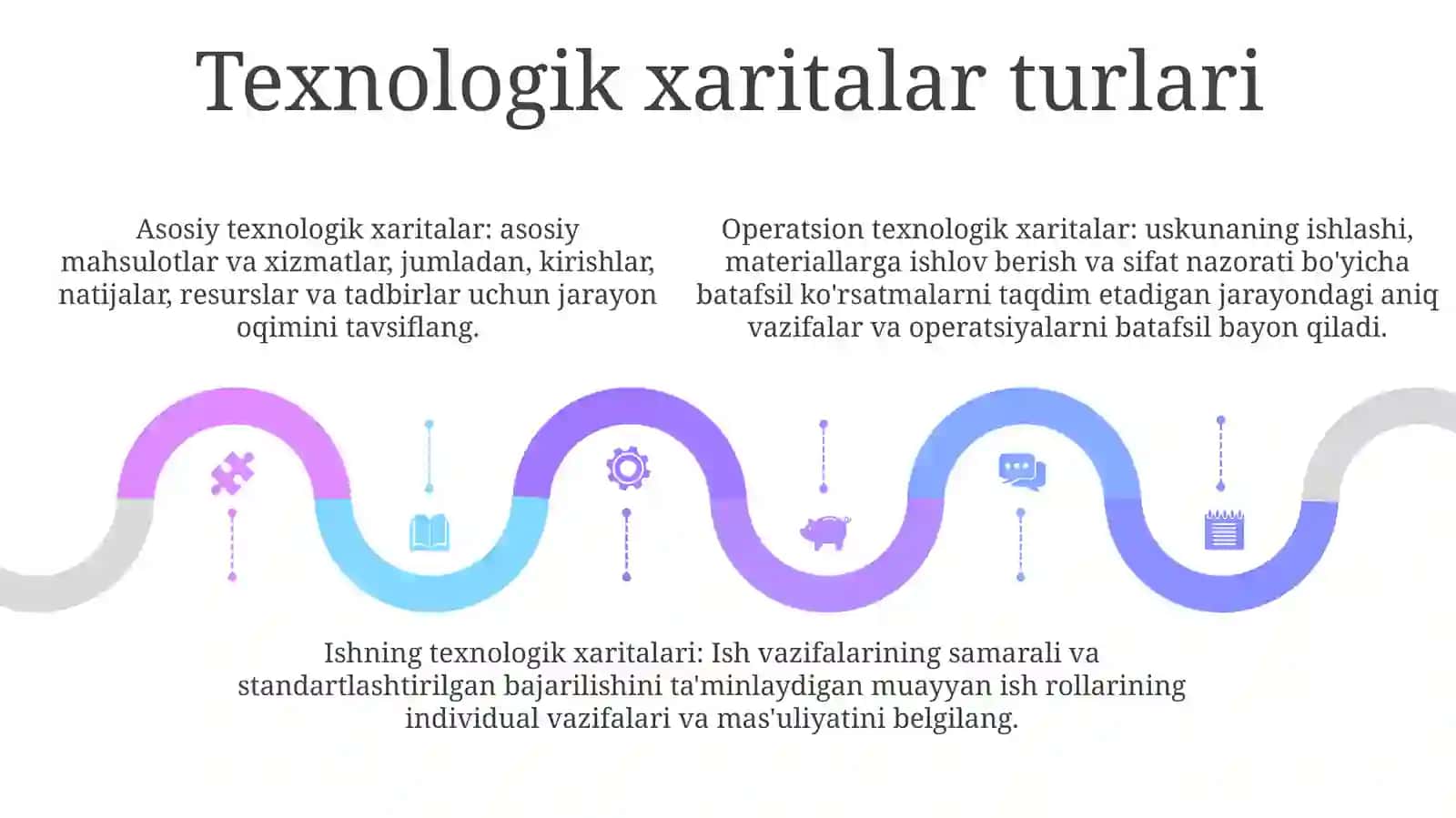 Texnologik xaritalar turlari

Asosiy texnologik xaritalar: asosiy mahsulotlar va xizmatlar, jumladan, kirishlar, natijalar, resurslar va tadbirlar uchun jarayon oqimini tavsiflang.

Operatsion texnologik xaritalar: uskunaning ishlashi, materiallarga ishlov berish va sifat nazorati bo'yicha batafsil ko'rsatmalarni taqdim etadigan jarayondagi aniq vazifalar va operatsiyalarni batafsil bayon qiladi.

Ishning texnologik xaritalari: Ish vazifalarining samarali va standartlashtirilgan bajarilishini ta'minlaydigan muayyan ish rollarining individual vazifalari va mas'uliyatini belgilang.